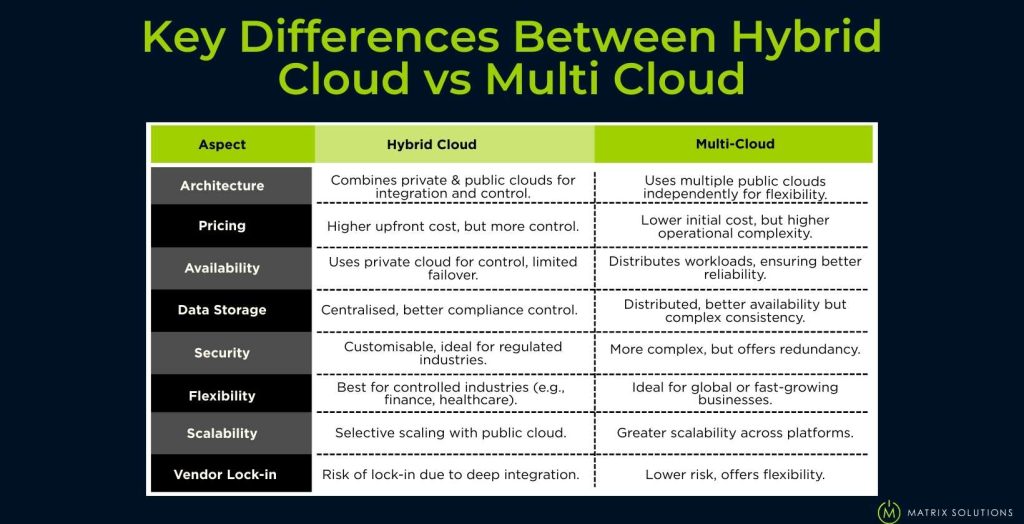 Key Differences Between Hybrid Cloud vs Multi Cloud

| Aspect | Hybrid Cloud | Multi-Cloud |
|---|---|---|
| Architecture | Combines private & public clouds for integration and control. | Uses multiple public clouds independently for flexibility. |
| Pricing | Higher upfront cost, but more control. | Lower initial cost, but higher operational complexity. |
| Availability | Uses private cloud for control, limited failover. | Distributes workloads, ensuring better reliability. |
| Data Storage | Centralised, better compliance control. | Distributed, better availability but complex consistency. |
| Security | Customisable, ideal for regulated industries. | More complex, but offers redundancy. |
| Flexibility | Best for controlled industries (e.g., finance, healthcare). | Ideal for global or fast-growing businesses. |
| Scalability | Selective scaling with public cloud. | Greater scalability across platforms. |
| Vendor Lock-in | Risk of lock-in due to deep integration. | Lower risk, offers flexibility. |

M MATRIX SOLUTIONS